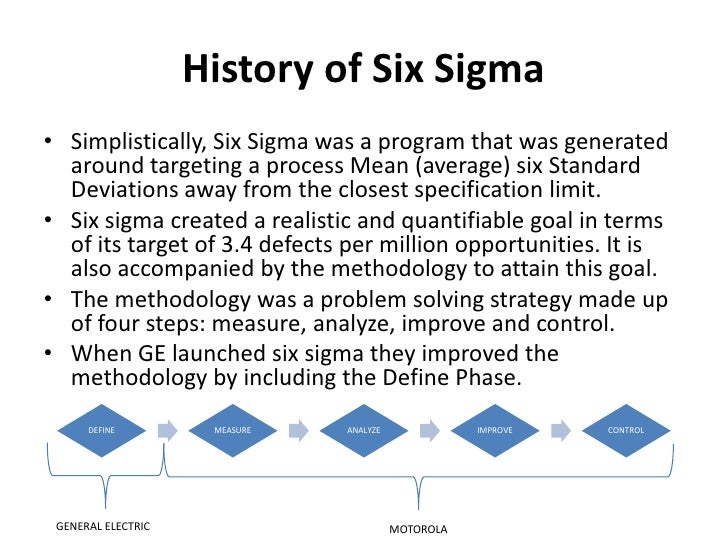 History of Six Sigma

• Simplistically, Six Sigma was a program that was generated around targeting a process Mean (average) six Standard Deviations away from the closest specification limit.
• Six sigma created a realistic and quantifiable goal in terms of its target of 3.4 defects per million opportunities. It is also accompanied by the methodology to attain this goal.
• The methodology was a problem solving strategy made up of four steps: measure, analyze, improve and control.
• When GE launched six sigma they improved the methodology by including the Define Phase.

DEFINE
MEASURE
ANALYZE
IMPROVE
CONTROL

GENERAL ELECTRIC
MOTOROLA